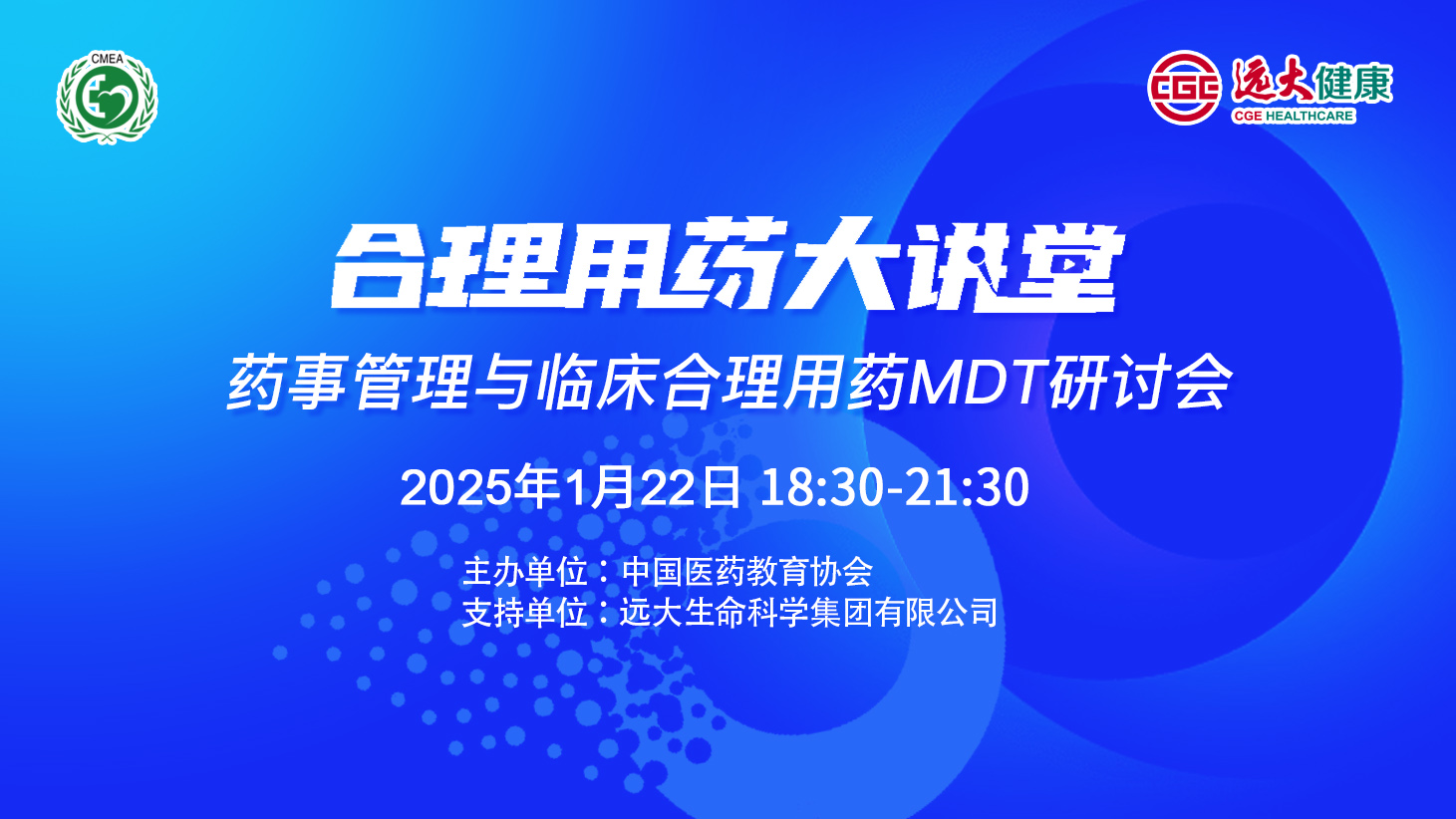 CMEA

CGE 远大健康
CGE HEALTHCARE

合理用药大讲堂

药事管理与临床合理用药MDT研讨会

2025年1月22日 18:30-21:30

主办单位：中国医药教育协会
支持单位：远大生命科学集团有限公司